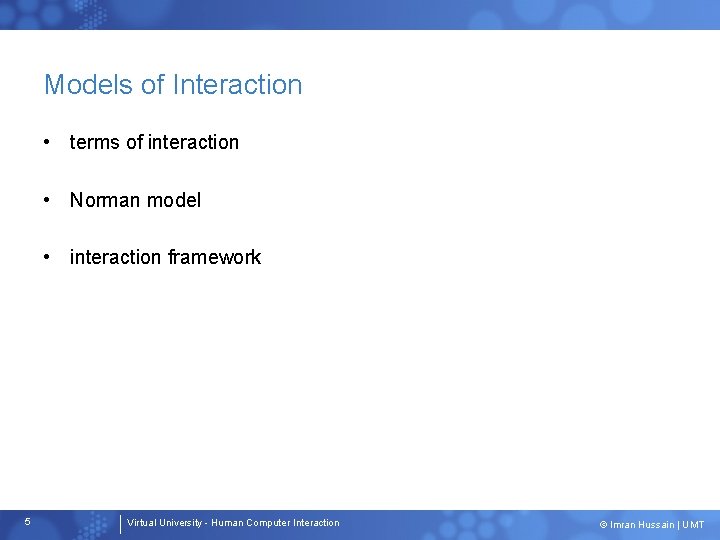 Models of Interaction

• terms of interaction

• Norman model

• interaction framework

5

Virtual University - Human Computer Interaction

© Imran Hussain | UMT